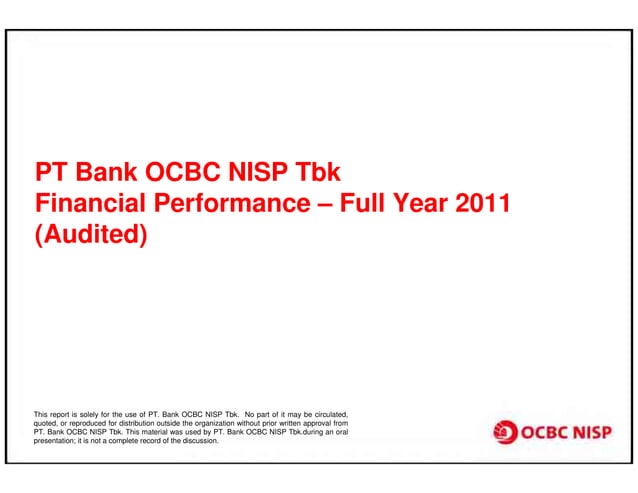 PT Bank OCBC NISP Tbk
Financial Performance – Full Year 2011
(Audited)

This report is solely for the use of PT. Bank OCBC NISP Tbk. No part of it may be circulated, quoted, or reproduced for distribution outside the organization without prior written approval from PT. Bank OCBC NISP Tbk. This material was used by PT. Bank OCBC NISP Tbk.during an oral presentation; it is not a complete record of the discussion.

OCBC NISP